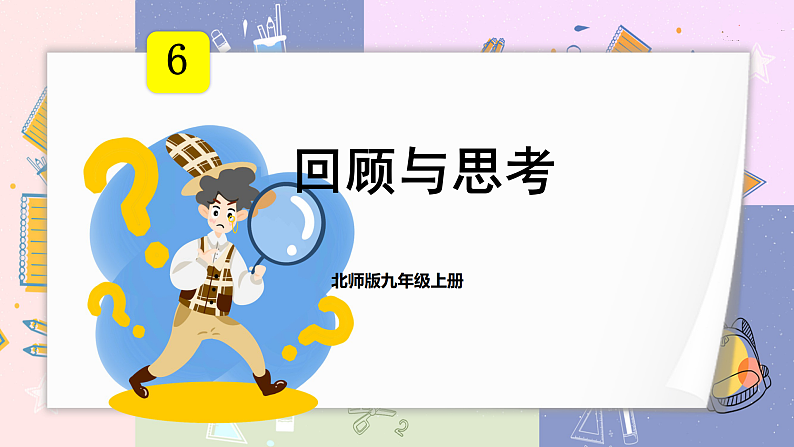 6

回顾与思考

北师版九年级上册